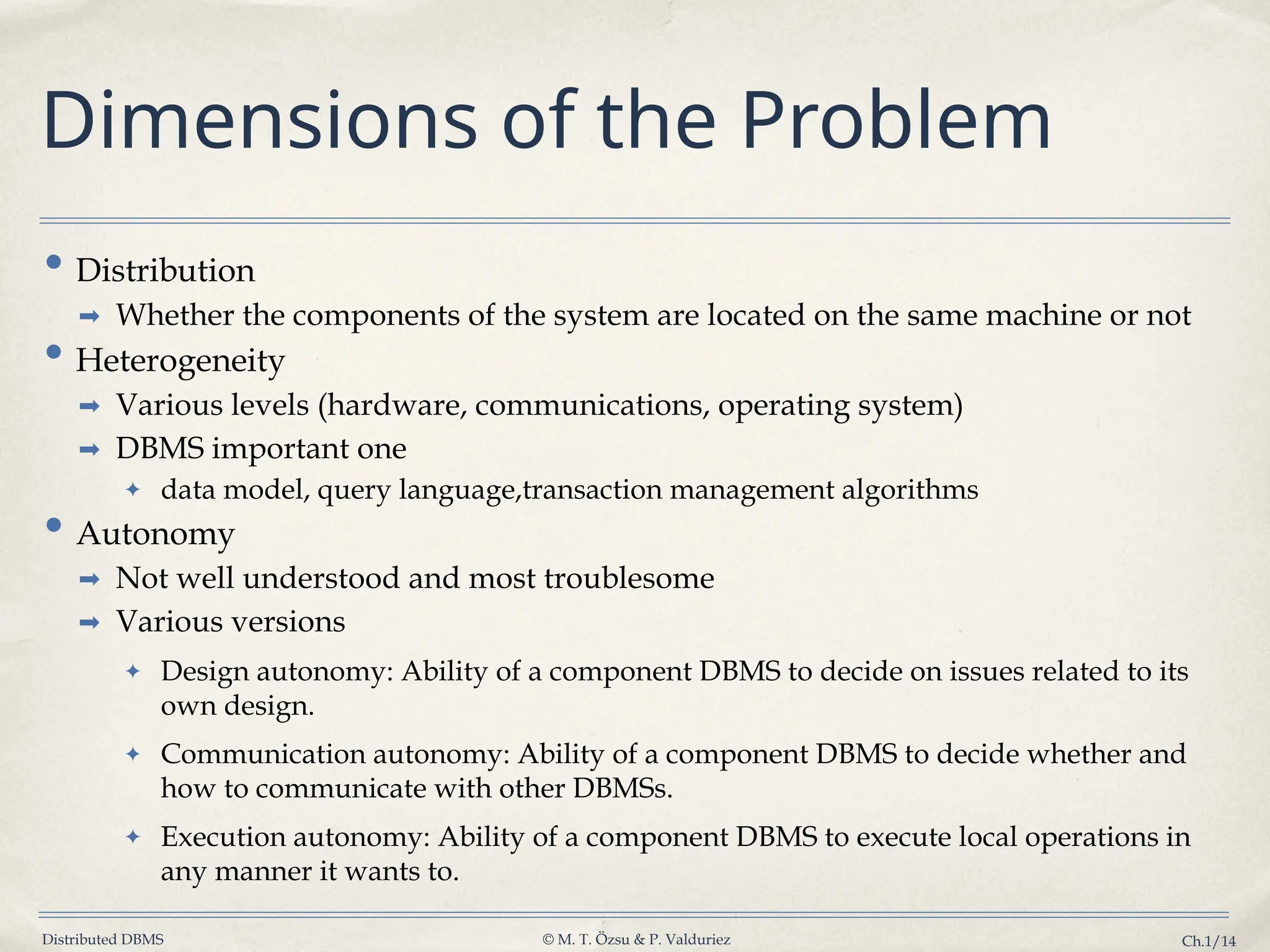 Dimensions of the Problem

• Distribution
➡ Whether the components of the system are located on the same machine or not
• Heterogeneity
➡ Various levels (hardware, communications, operating system)
➡ DBMS important one
✦ data model, query language,transaction management algorithms
• Autonomy
➡ Not well understood and most troublesome
➡ Various versions
✦ Design autonomy: Ability of a component DBMS to decide on issues related to its own design.
✦ Communication autonomy: Ability of a component DBMS to decide whether and how to communicate with other DBMSs.
✦ Execution autonomy: Ability of a component DBMS to execute local operations in any manner it wants to.

Distributed DBMS © M. T. Özsu & P. Valduriez Ch.1/14